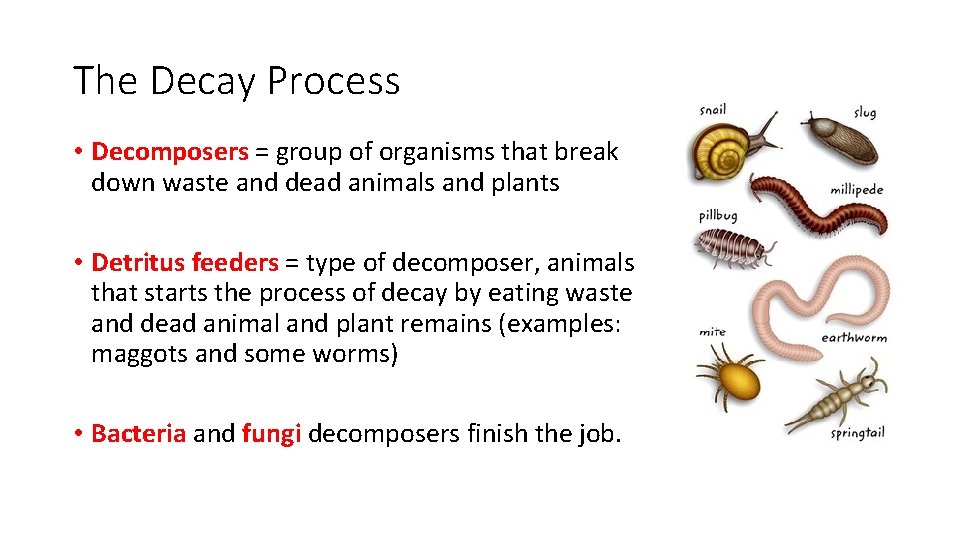 The Decay Process

• Decomposers = group of organisms that break down waste and dead animals and plants

• Detritus feeders = type of decomposer, animals that starts the process of decay by eating waste and dead animal and plant remains (examples: maggots and some worms)

• Bacteria and fungi decomposers finish the job.

snail

slug

millipede

pillbug

mite

earthworm

springtail